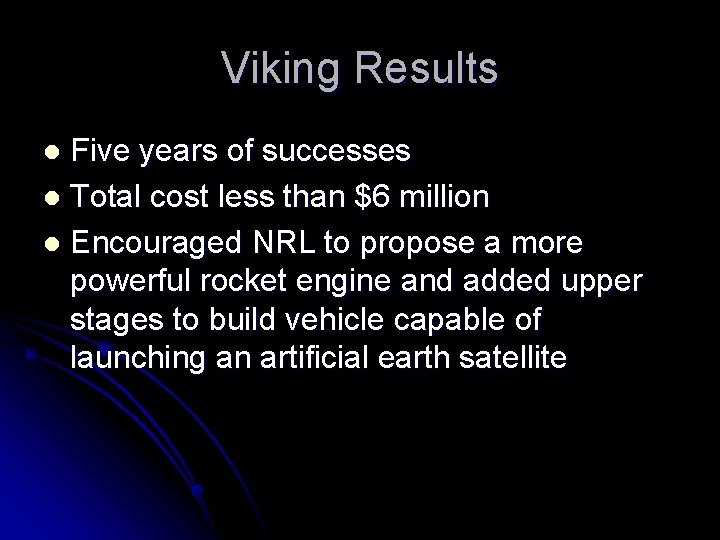 Viking Results

- Five years of successes
- Total cost less than \$6 million
- Encouraged NRL to propose a more powerful rocket engine and added upper stages to build vehicle capable of launching an artificial earth satellite